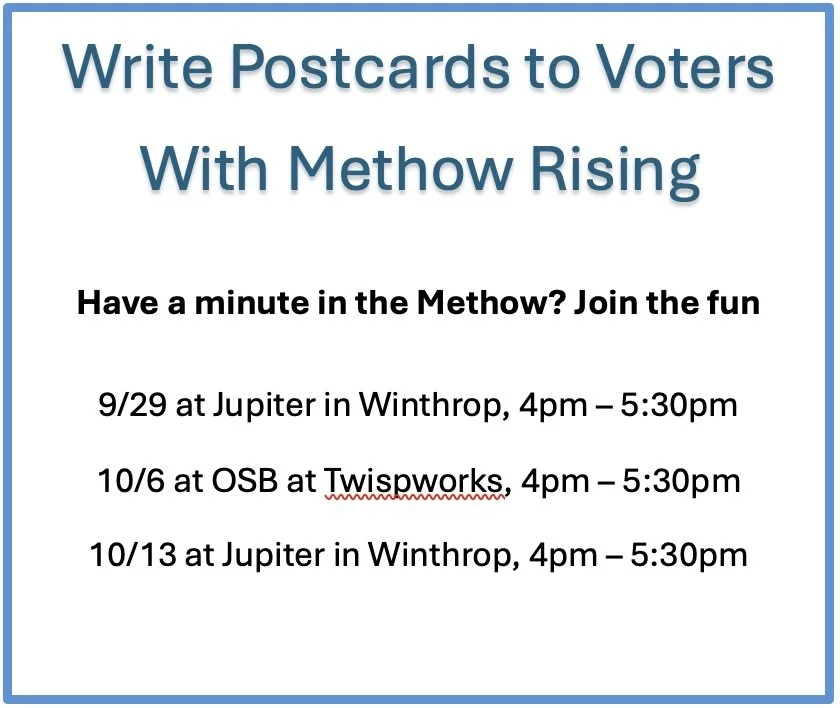 Write Postcards to Voters With Methow Rising

Have a minute in the Methow? Join the fun

9/29 at Jupiter in Winthrop, 4pm – 5:30pm

10/6 at OSB at Twispworks, 4pm – 5:30pm

10/13 at Jupiter in Winthrop, 4pm – 5:30pm